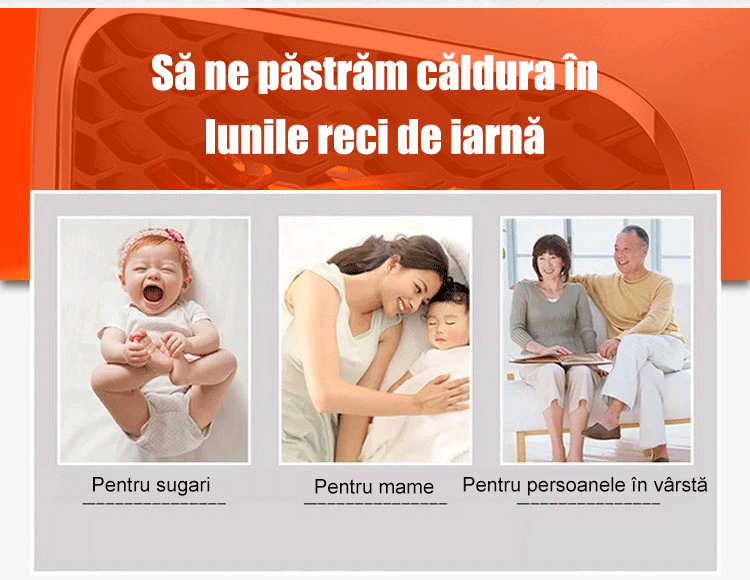 Să ne păstrăm căldura în lunile reci de iarnă

Pentru sugari

Pentru mame

Pentru persoanele în vârstă